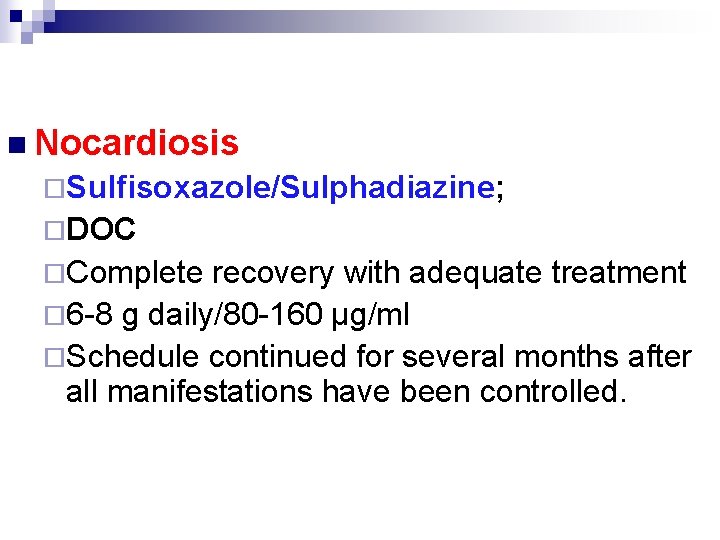 Nocardiosis

Sulfisoxazole/Sulphadiazine;

DOC

Complete recovery with adequate treatment

6-8 g daily/80-160 μg/ml

Schedule continued for several months after all manifestations have been controlled.